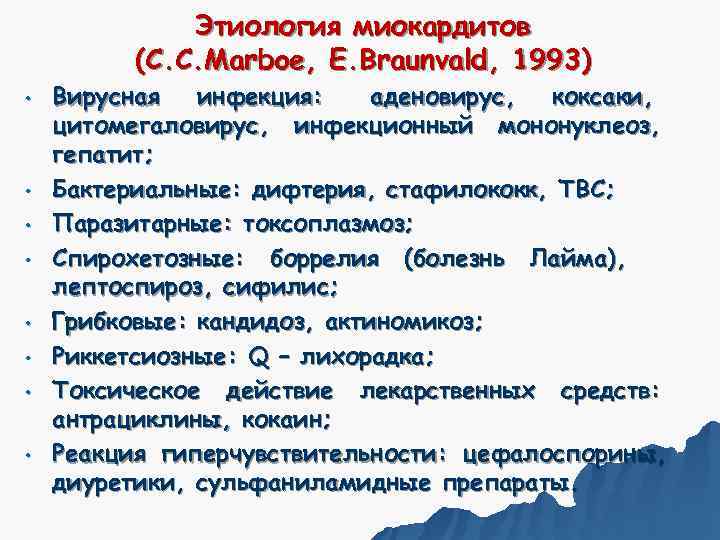 Этиология миокардитов
(C.C.Marboe, E.Braunvald, 1993)

• Вирусная инфекция: аденовирус, коксаки, цитомегаловирус, инфекционный мононуклеоз, гепатит;
• Бактериальные: дифтерия, стафилококк, ТВС;
• Паразитарные: токсоплазмоз;
• Спирохетозные: боррелия (болезнь Лайма), лептоспироз, сифилис;
• Грибковые: кандидоз, актиномикоз;
• Риккетсиозные: Q – лихорадка;
• Токсическое действие лекарственных средств: антрациклины, кокаин;
• Реакция гиперчувствительности: цефалоспорины, диуретики, сульфаниламидные препараты.